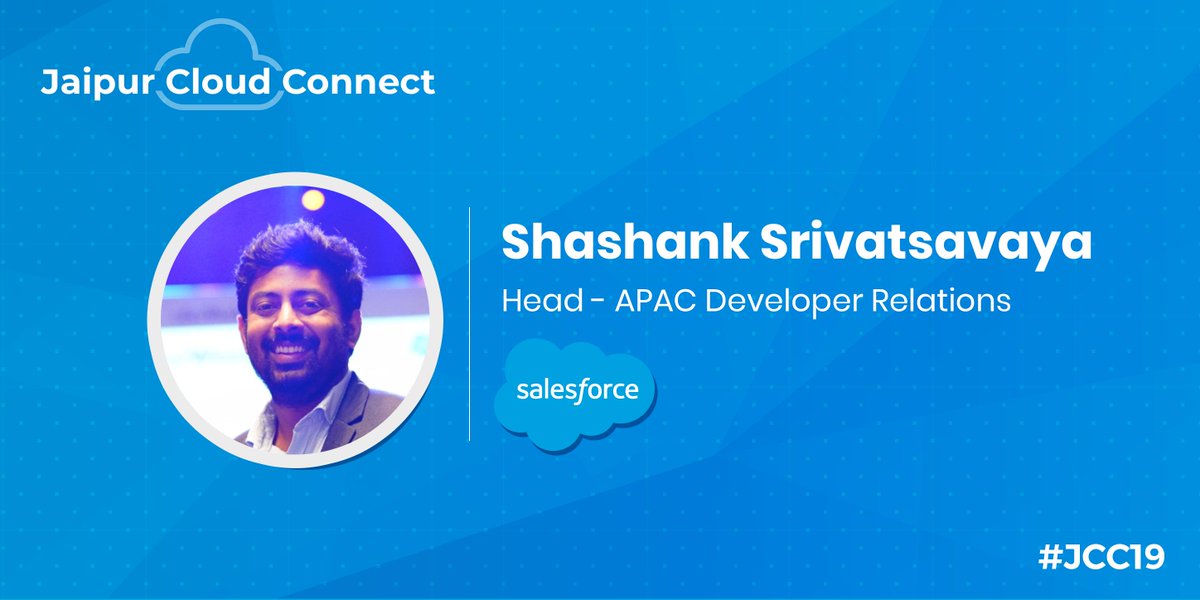 Jaipur Cloud Connect

Shashank Srivatsavaya

Head - APAC Developer Relations

salesforce

#JCC19